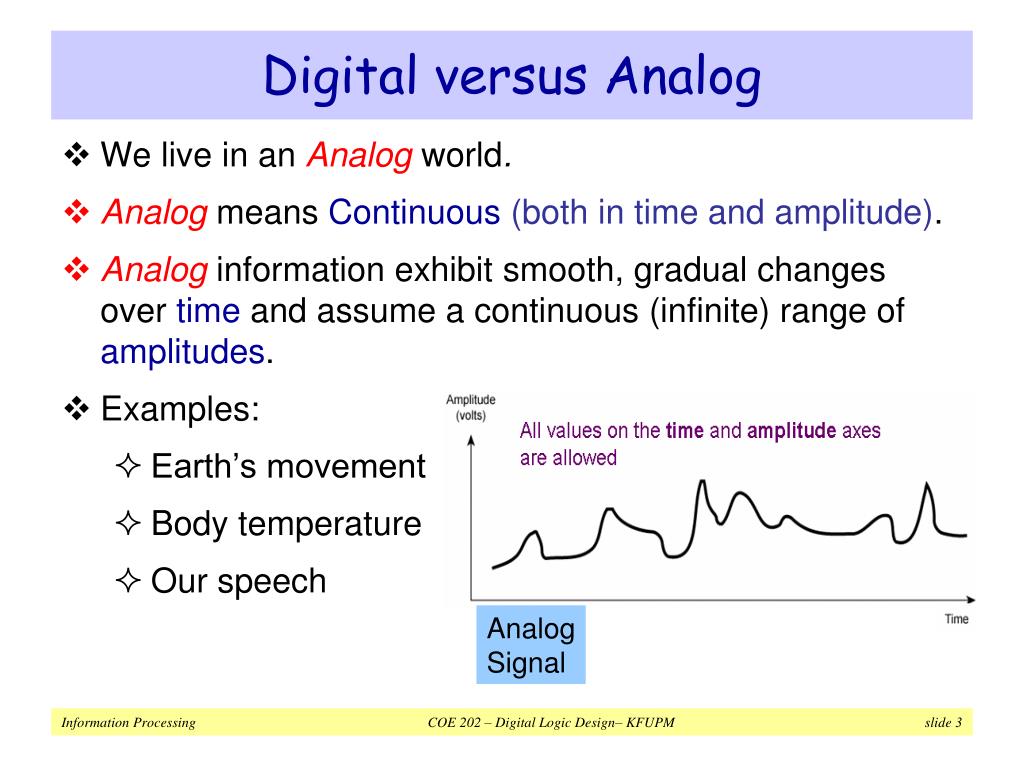 Digital versus Analog

❖ We live in an Analog world.

❖ Analog means Continuous (both in time and amplitude).

❖ Analog information exhibit smooth, gradual changes over time and assume a continuous (infinite) range of amplitudes.

❖ Examples:

✧ Earth's movement

✧ Body temperature

✧ Our speech

Amplitude (volts)

All values on the time and amplitude axes are allowed

Time

Analog Signal

Information Processing

COE 202 – Digital Logic Design– KFUPM

slide 3